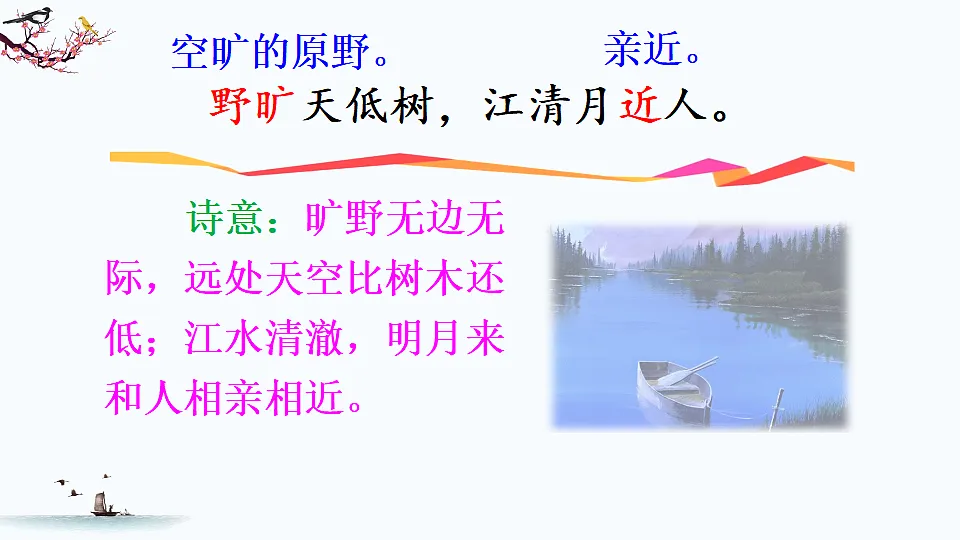 空旷的原野。　　　　亲近。
野旷天低树，江清月近人。

诗意：旷野无边无际，远处天空比树木还低；江水清澈，明月来和人相亲相近。